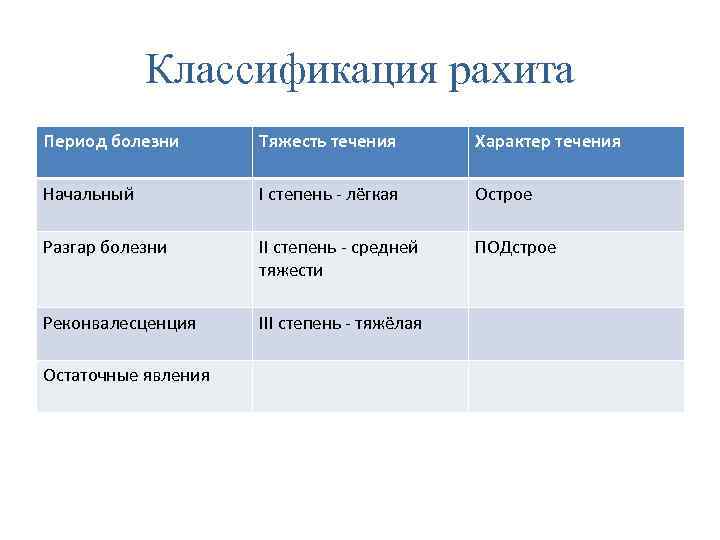 Классификация рахита

| Период болезни | Тяжесть течения | Характер течения |
|---|---|---|
| Начальный | I степень - лёгкая | Острое |
| Разгар болезни | II степень - средней тяжести | ПОДстрое |
| Реконвалесценция | III степень - тяжёлая | |
| Остаточные явления | | |